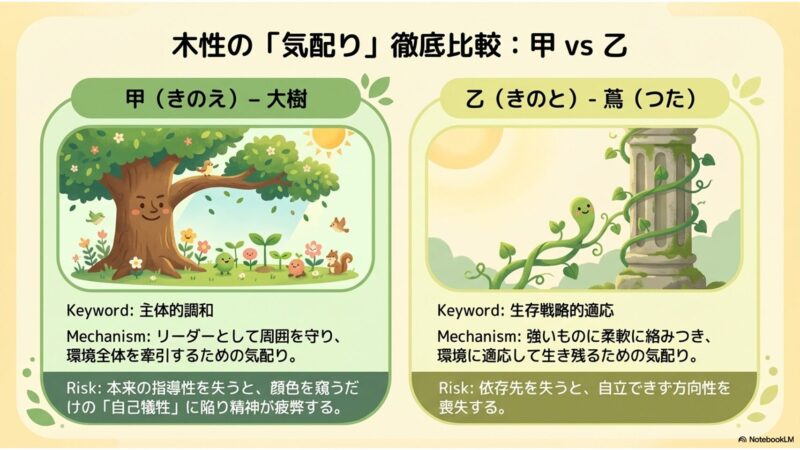 木性の「気配り」徹底比較：甲 vs 乙

甲（きのえ）– 大樹

Keyword: 主体的調和

Mechanism: リーダーとして周囲を守り、環境全体を牽引するための気配り。

Risk: 本来の指導性を失うと、顔色を窺うだけの「自己犠牲」に陥り精神が疲弊する。

乙（きのと）- 蔦（つた）

Keyword: 生存戦略的適応

Mechanism: 強いものに柔軟に絡みつき、環境に適応して生き残るための気配り。

Risk: 依存先を失うと、自立できず方向性を喪失する。

NotebookLM